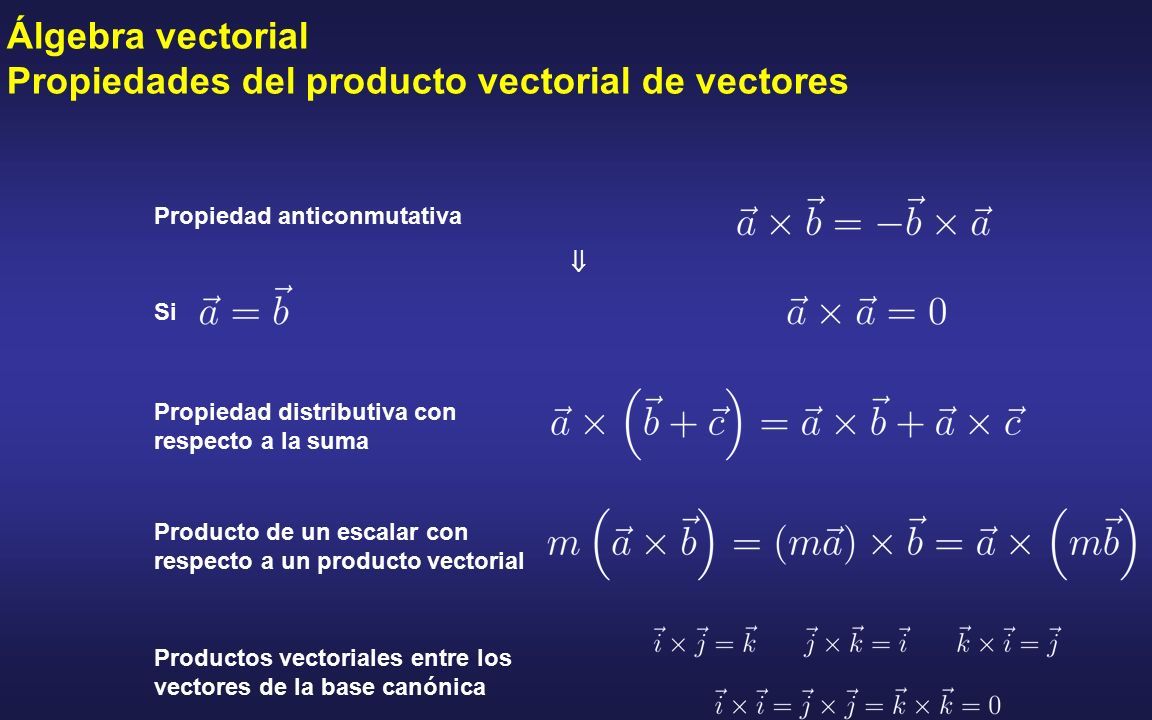 Álgebra vectorial
Propiedades del producto vectorial de vectores

Propiedad anticonmutativa $\vec{a} \times \vec{b} = -\vec{b} \times \vec{a}$

$\Downarrow$

Si $\vec{a} = \vec{b}$ $\vec{a} \times \vec{a} = 0$

Propiedad distributiva con respecto a la suma $\vec{a} \times \left(\vec{b} + \vec{c}\right) = \vec{a} \times \vec{b} + \vec{a} \times \vec{c}$

Producto de un escalar con respecto a un producto vectorial $m\left(\vec{a} \times \vec{b}\right) = (m\vec{a}) \times \vec{b} = \vec{a} \times \left(m\vec{b}\right)$

Productos vectoriales entre los vectores de la base canónica $\vec{i} \times \vec{j} = \vec{k}$ $\vec{j} \times \vec{k} = \vec{i}$ $\vec{k} \times \vec{i} = \vec{j}$

$\vec{i} \times \vec{i} = \vec{j} \times \vec{j} = \vec{k} \times \vec{k} = 0$